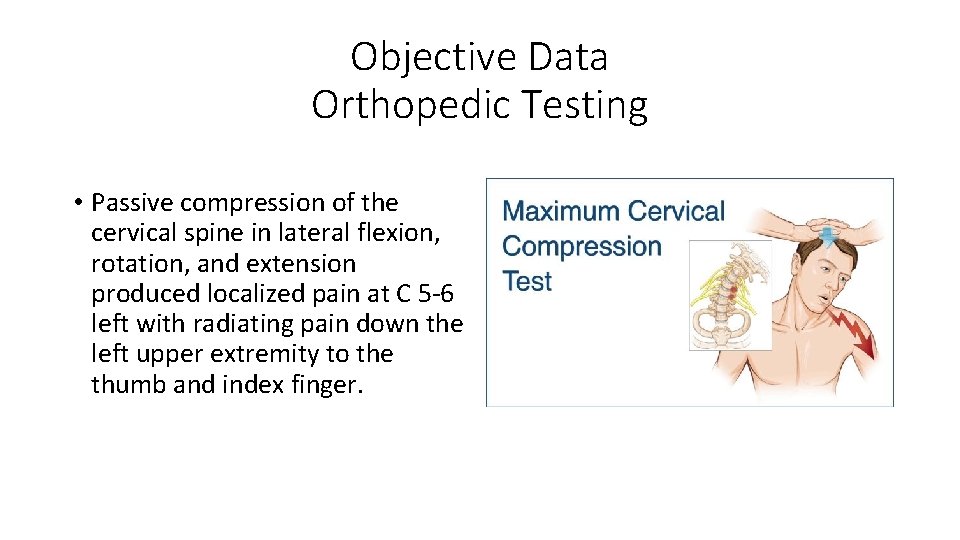 Objective Data
Orthopedic Testing

• Passive compression of the cervical spine in lateral flexion, rotation, and extension produced localized pain at C 5-6 left with radiating pain down the left upper extremity to the thumb and index finger.

Maximum Cervical Compression Test